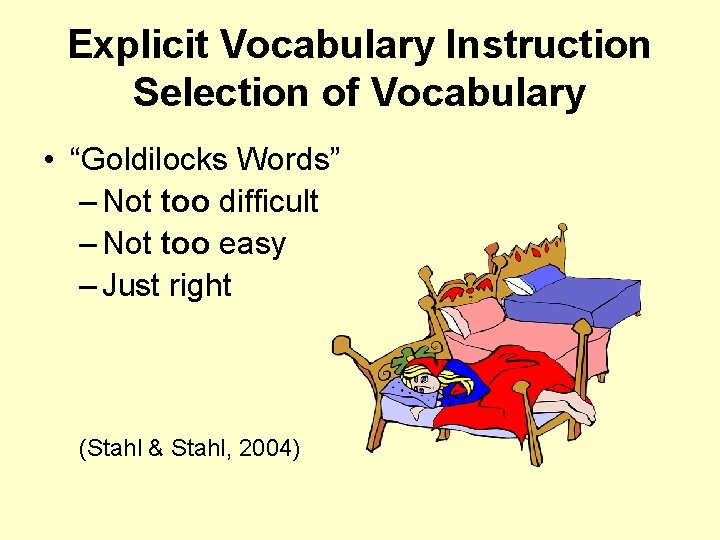 Explicit Vocabulary Instruction
Selection of Vocabulary

• “Goldilocks Words”
– Not too difficult
– Not too easy
– Just right

(Stahl & Stahl, 2004)